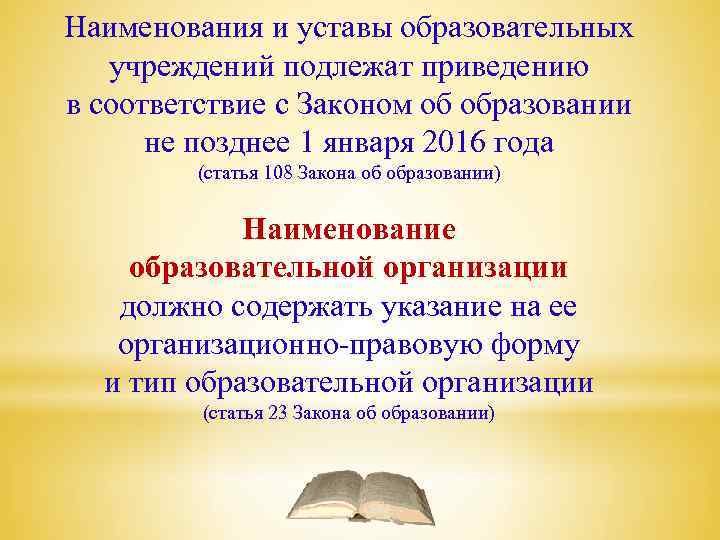 Наименования и уставы образовательных учреждений подлежат приведению в соответствие с Законом об образовании не позднее 1 января 2016 года
(статья 108 Закона об образовании)

Наименование образовательной организации должно содержать указание на ее организационно-правовую форму и тип образовательной организации
(статья 23 Закона об образовании)